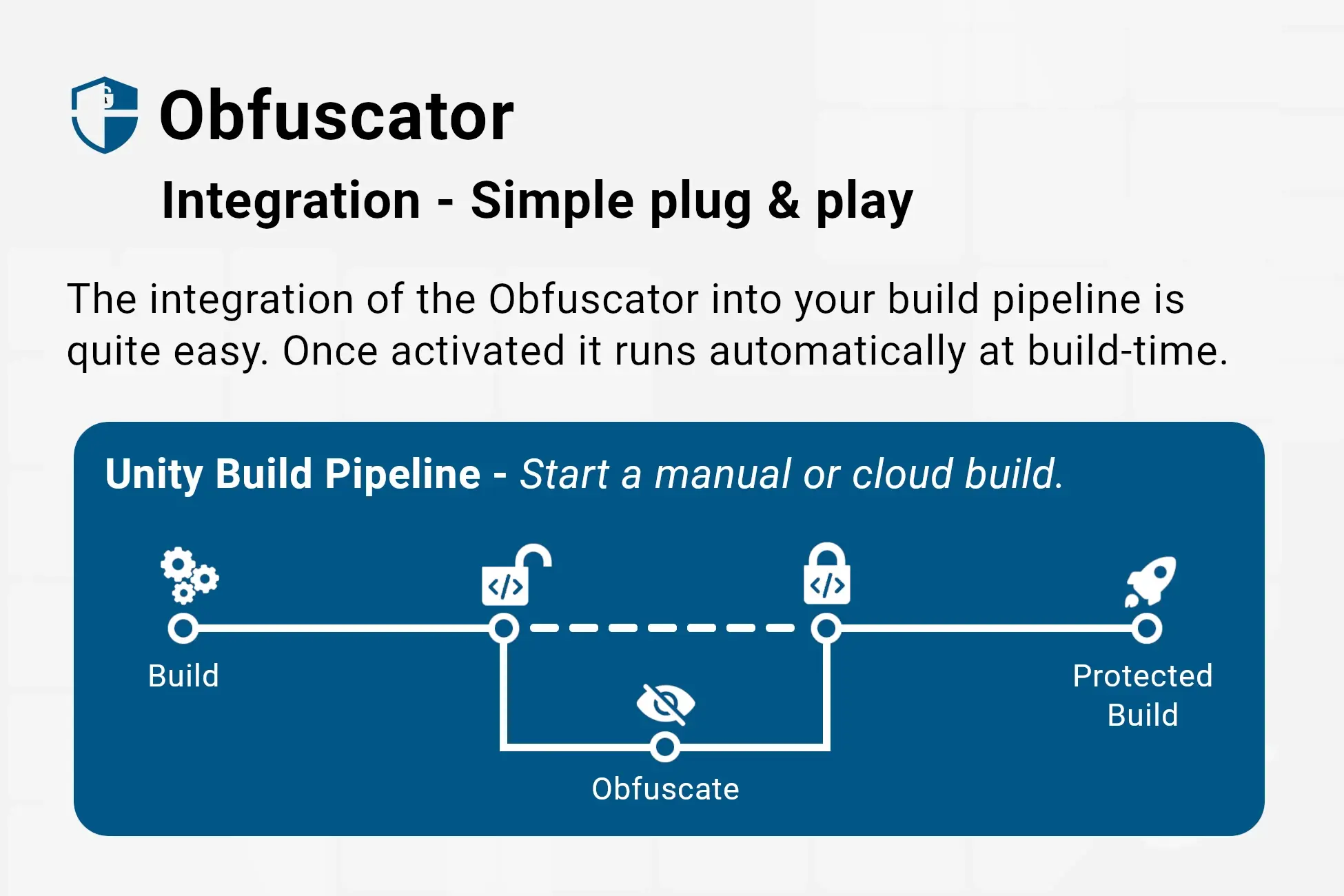 Obfuscator

Integration - Simple plug & play

The integration of the Obfuscator into your build pipeline is quite easy. Once activated it runs automatically at build-time.

Unity Build Pipeline - Start a manual or cloud build.

</>

</>

Build

Protected Build

Obfuscate